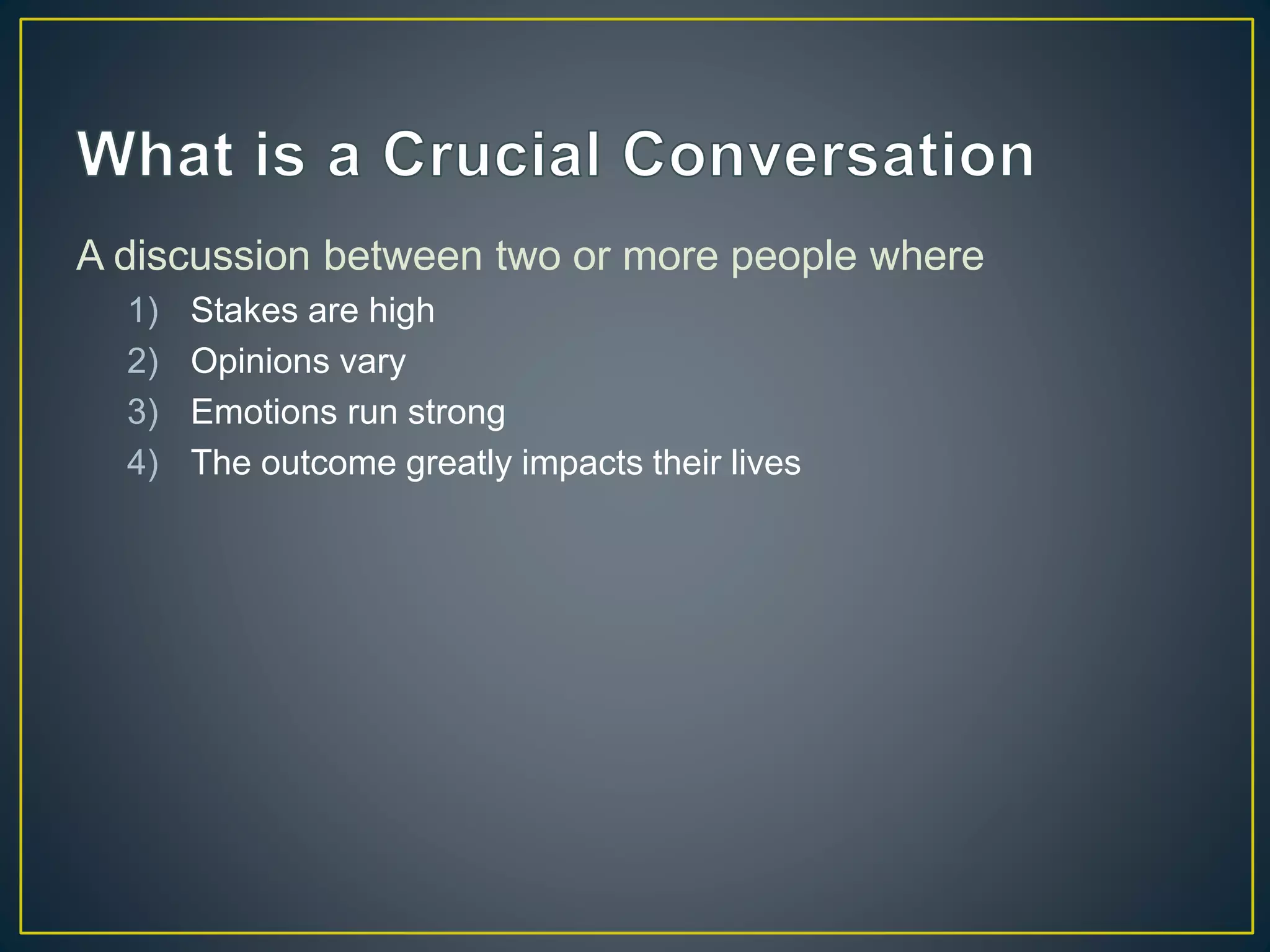 What is a Crucial Conversation

A discussion between two or more people where

1) Stakes are high
2) Opinions vary
3) Emotions run strong
4) The outcome greatly impacts their lives